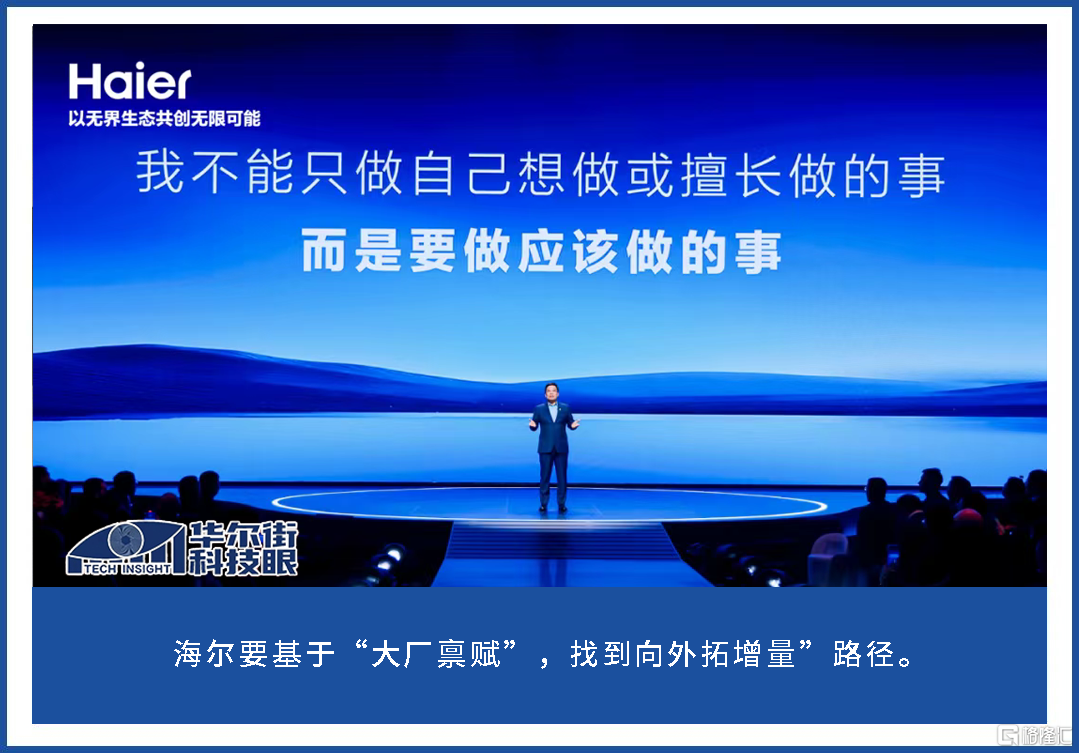 Haier
以无界生态共创无限可能

我不能只做自己想做或擅长做的事
而是要做应该做的事

TECH INSIGHT 华尔街科技眼

海尔要基于“大厂禀赋”，找到向外拓增量”路径。

格隆汇